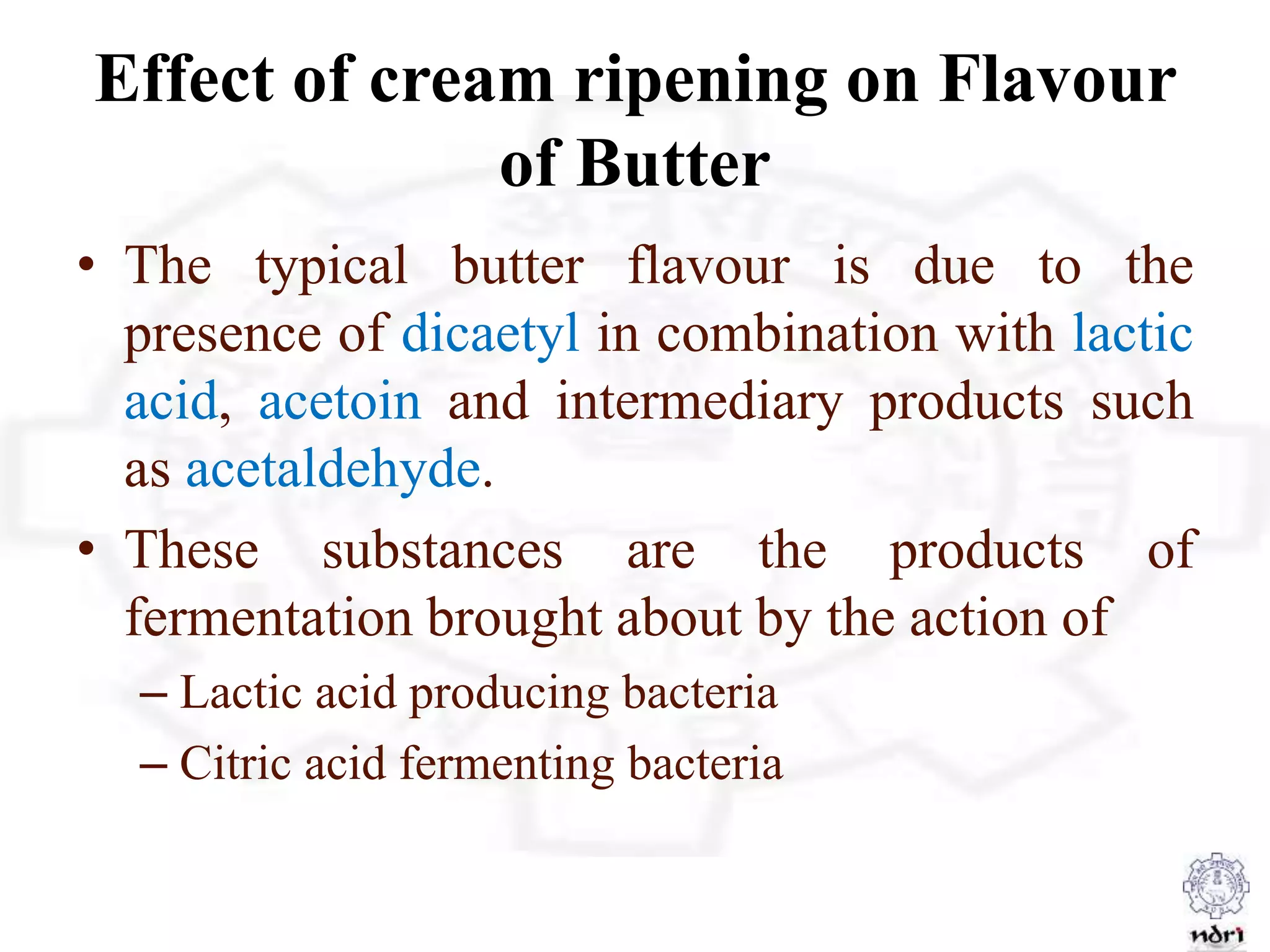 Effect of cream ripening on Flavour of Butter

• The typical butter flavour is due to the presence of dicaetyl in combination with lactic acid, acetoin and intermediary products such as acetaldehyde.

• These substances are the products of fermentation brought about by the action of
– Lactic acid producing bacteria
– Citric acid fermenting bacteria

ndri